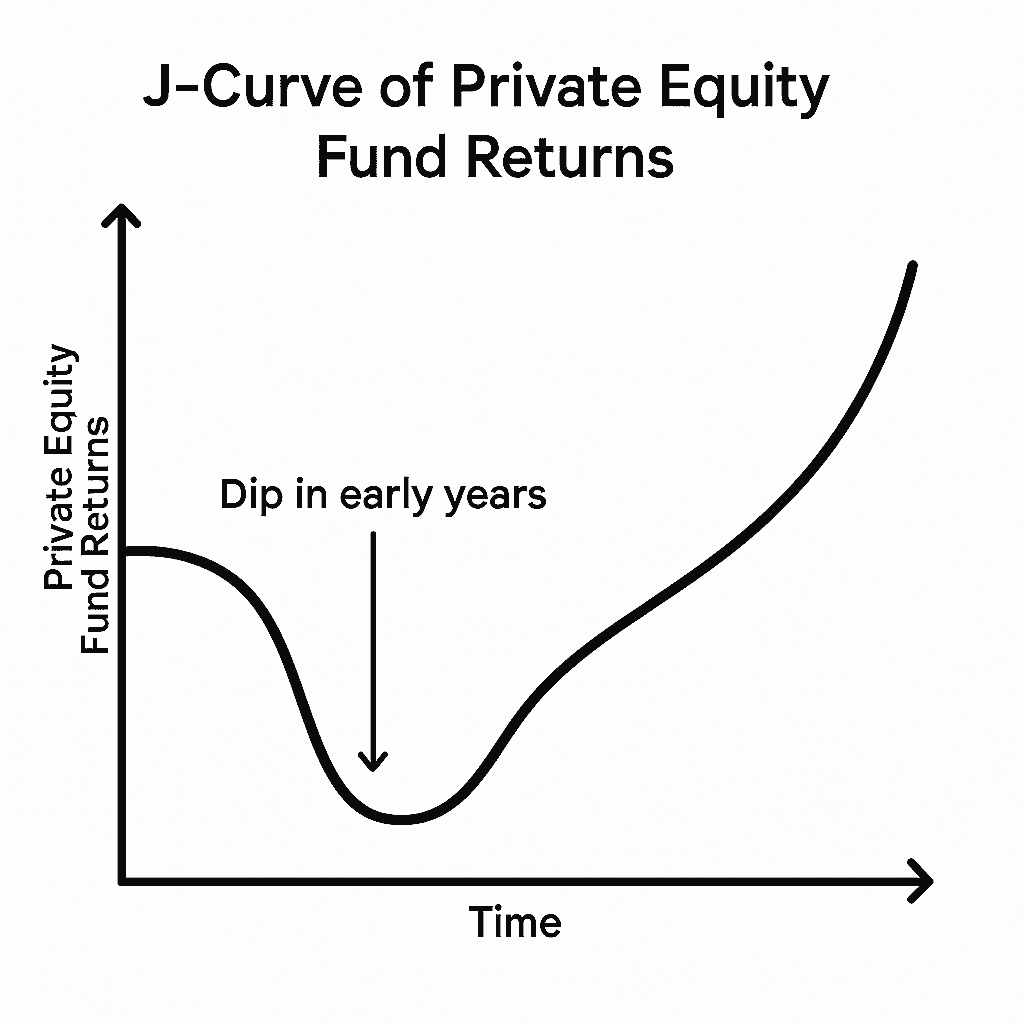 J-Curve of Private Equity Fund Returns

Private Equity Fund Returns

Dip in early years

Time